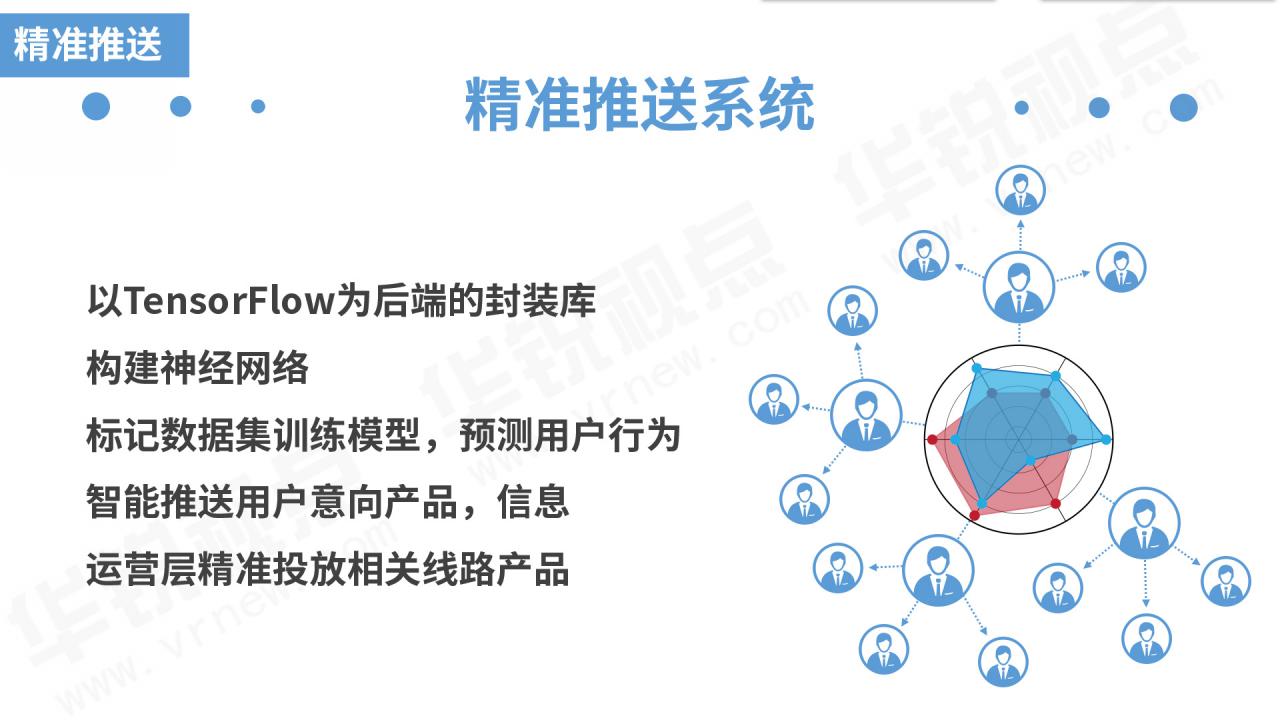 精准推送

精准推送系统

以TensorFlow为后端的封装库

构建神经网络

标记数据集训练模型，预测用户行为

智能推送用户意向产品，信息

运营层精准投放相关线路产品

华锐视点 www.vrnew.com